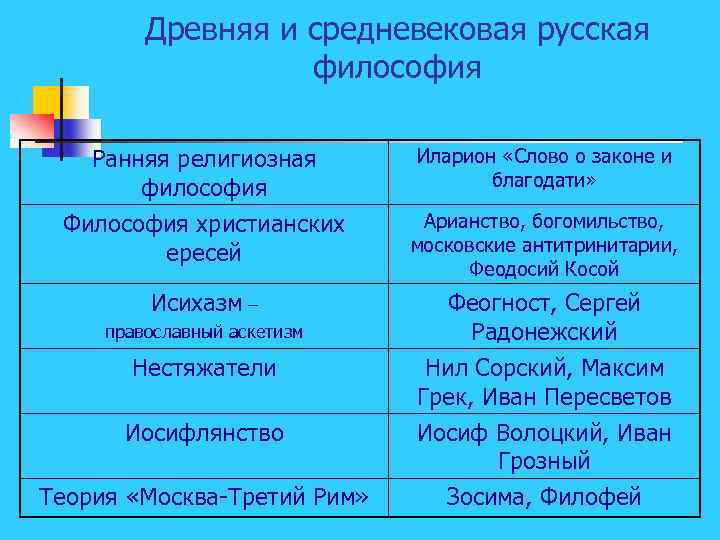 Древняя и средневековая русская философия

| Ранняя религиозная философия | Иларион «Слово о законе и благодати» |
|---|---|
| Философия христианских ересей | Арианство, богомильство, московские антитринитарии, Феодосий Косой |
| Исихазм – православный аскетизм | Феогност, Сергей Радонежский |
| Нестяжатели | Нил Сорский, Максим Грек, Иван Пересветов |
| Иосифлянство | Иосиф Волоцкий, Иван Грозный |
| Теория «Москва-Третий Рим» | Зосима, Филофей |